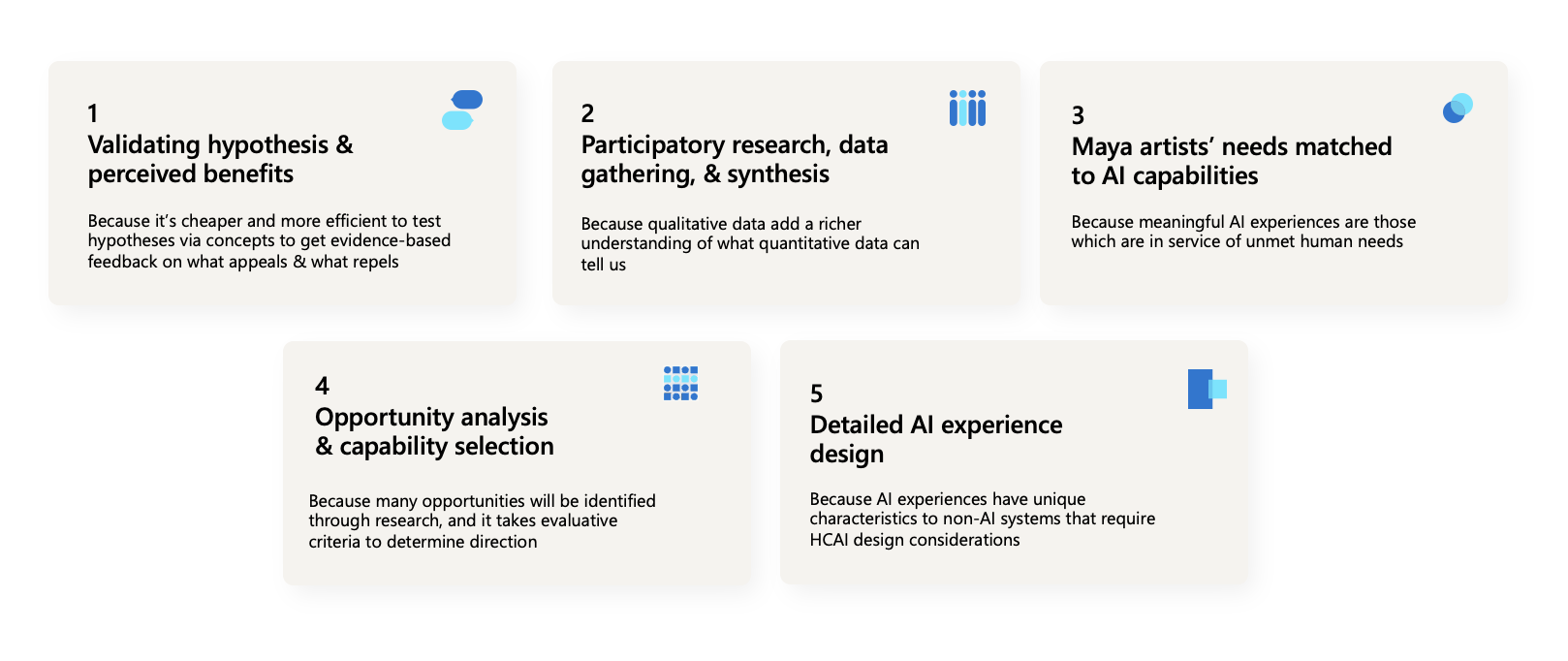 1
Validating hypothesis & perceived benefits

Because it's cheaper and more efficient to test hypotheses via concepts to get evidence-based feedback on what appeals & what repels

2
Participatory research, data gathering, & synthesis

Because qualitative data add a richer understanding of what quantitative data can tell us

3
Maya artists' needs matched to AI capabilities

Because meaningful AI experiences are those which are in service of unmet human needs

4
Opportunity analysis & capability selection

Because many opportunities will be identified through research, and it takes evaluative criteria to determine direction

5
Detailed AI experience design

Because AI experiences have unique characteristics to non-AI systems that require HCAI design considerations